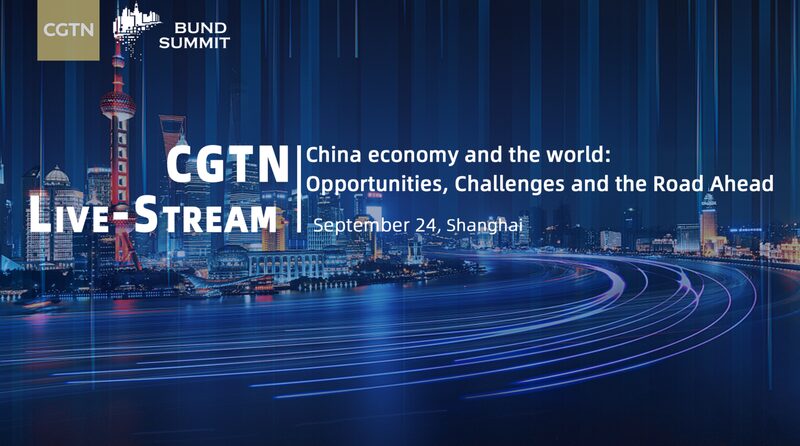 CGTN

BUND SUMMIT

CGTN
LIVE-STREAM

China economy and the world: Opportunities, Challenges and the Road Ahead

September 24, Shanghai